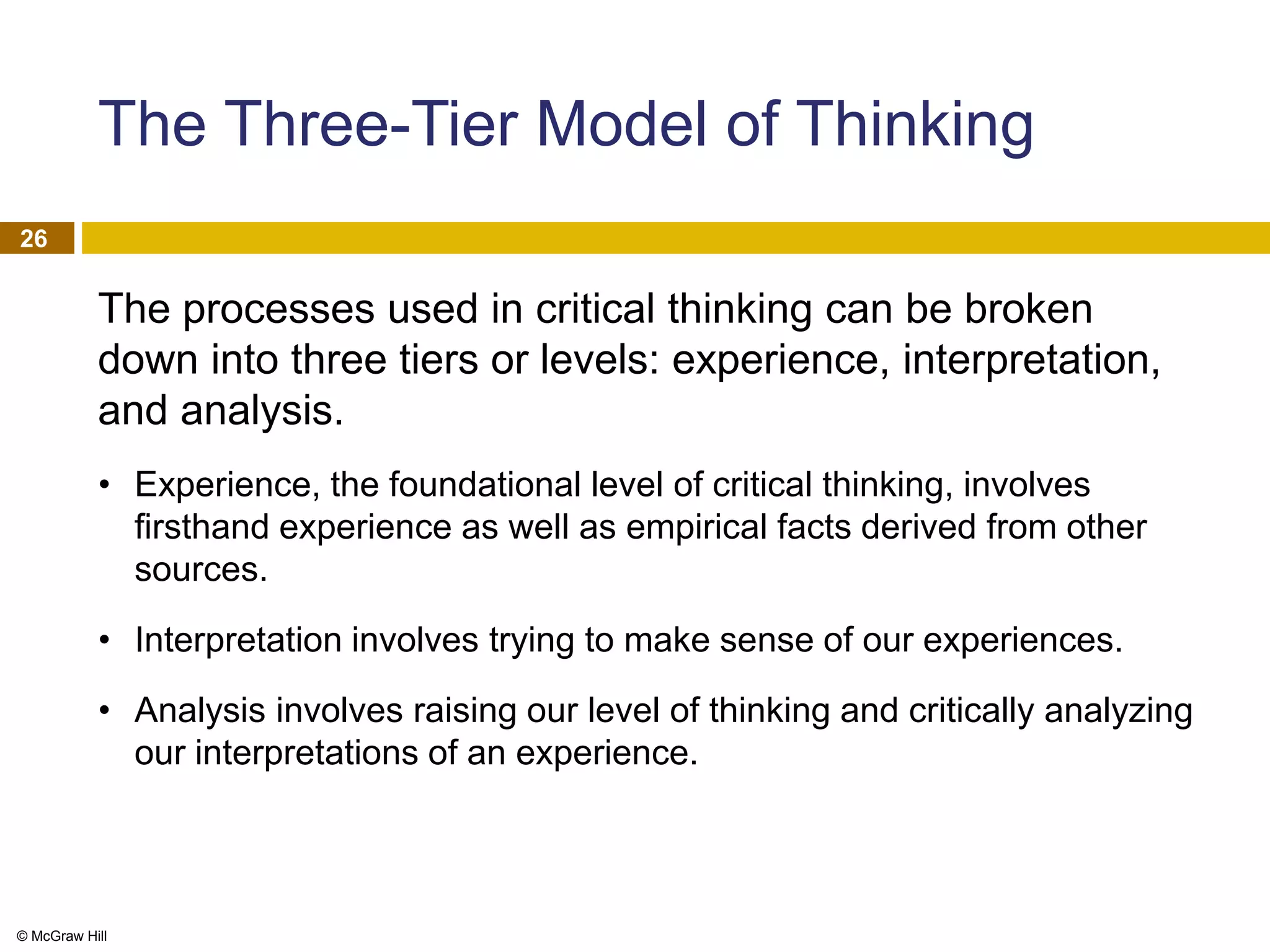 The Three-Tier Model of Thinking

26

The processes used in critical thinking can be broken down into three tiers or levels: experience, interpretation, and analysis.

• Experience, the foundational level of critical thinking, involves firsthand experience as well as empirical facts derived from other sources.

• Interpretation involves trying to make sense of our experiences.

• Analysis involves raising our level of thinking and critically analyzing our interpretations of an experience.

© McGraw Hill